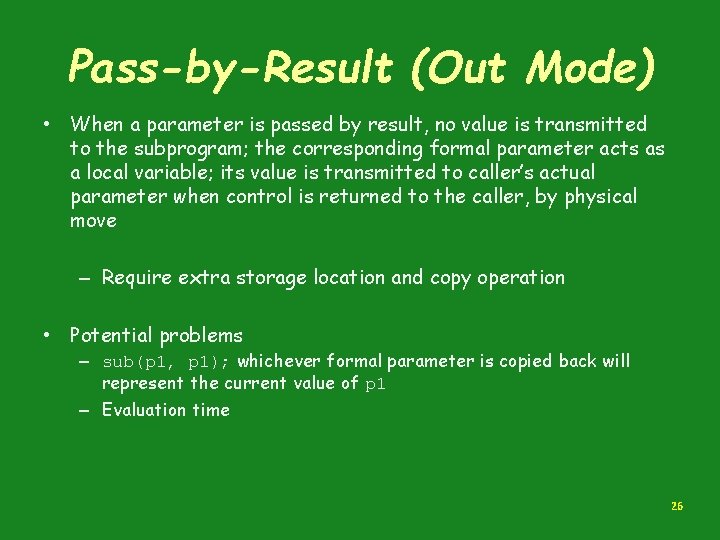 Pass-by-Result (Out Mode)

• When a parameter is passed by result, no value is transmitted to the subprogram; the corresponding formal parameter acts as a local variable; its value is transmitted to caller's actual parameter when control is returned to the caller, by physical move

– Require extra storage location and copy operation

• Potential problems

– sub(p1, p1); whichever formal parameter is copied back will represent the current value of p1

– Evaluation time

26